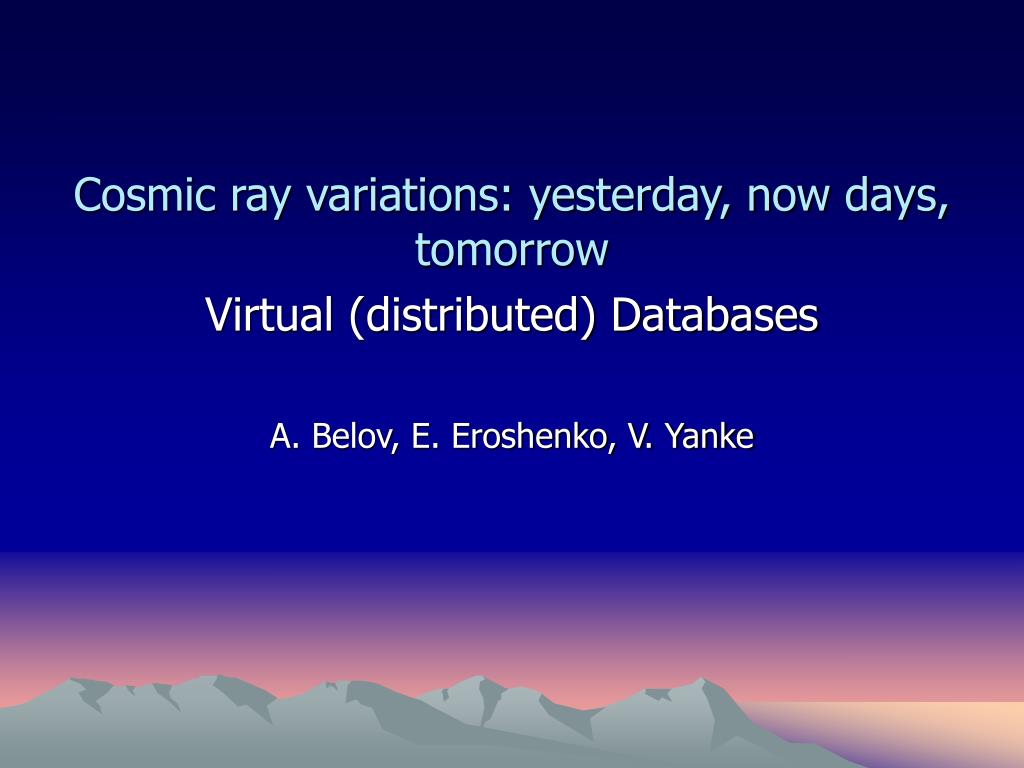 Cosmic ray variations: yesterday, now days, tomorrow

Virtual (distributed) Databases

A. Belov, E. Eroshenko, V. Yanke